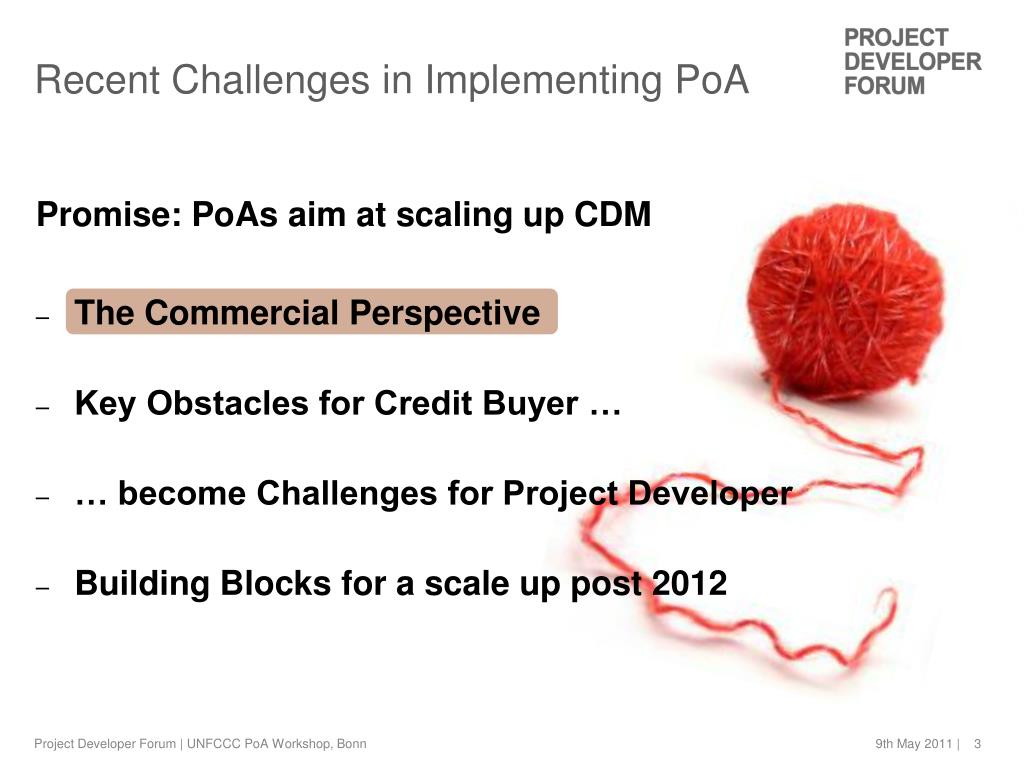 Recent Challenges in Implementing PoA

PROJECT DEVELOPER FORUM

Promise: PoAs aim at scaling up CDM

– The Commercial Perspective

– Key Obstacles for Credit Buyer …

– … become Challenges for Project Developer

– Building Blocks for a scale up post 2012

Project Developer Forum | UNFCCC PoA Workshop, Bonn

9th May 2011 | 3